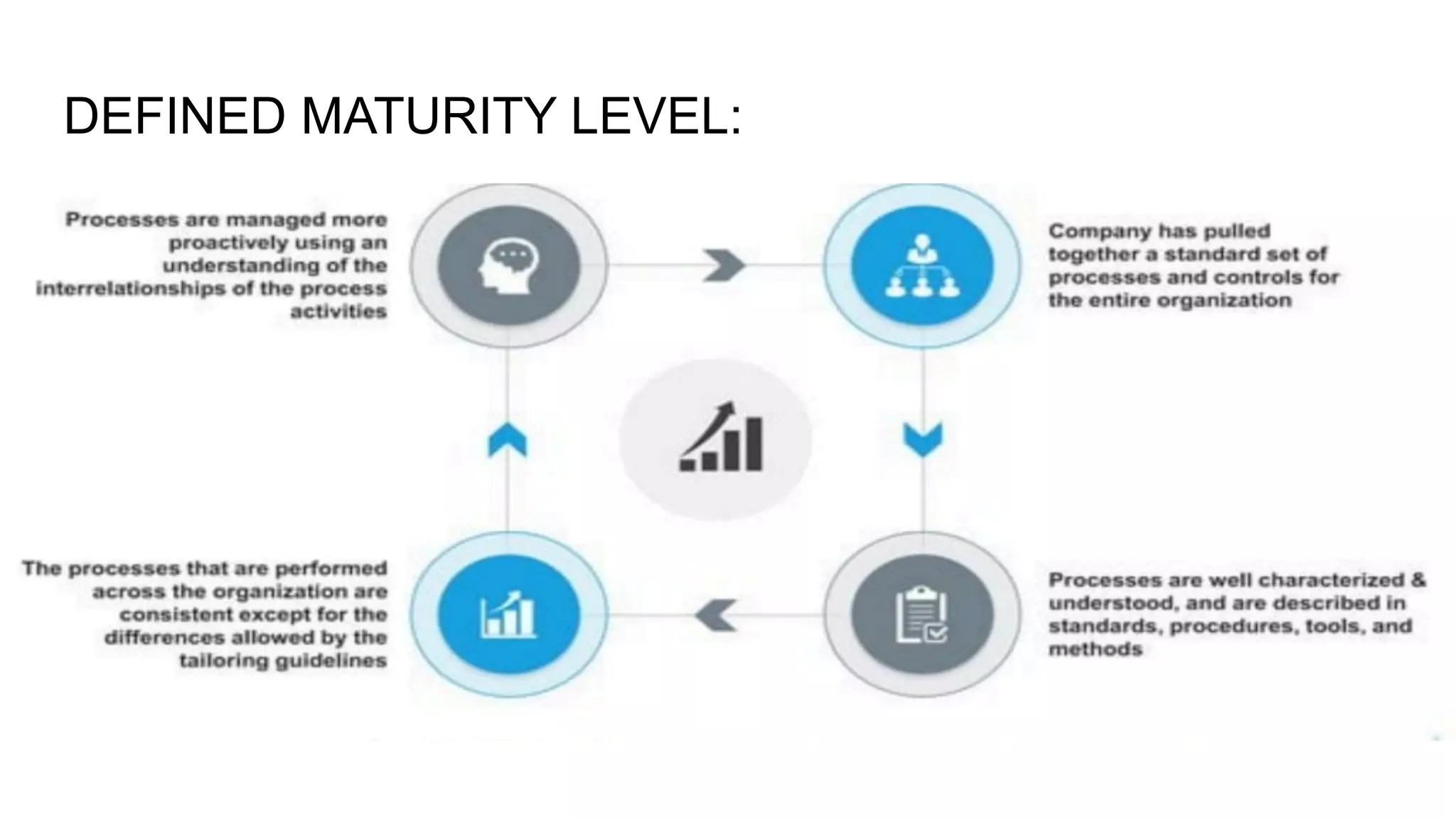 DEFINED MATURITY LEVEL:

Processes are managed more proactively using an understanding of the interrelationships of the process activities

Company has pulled together a standard set of processes and controls for the entire organization

The processes that are performed across the organization are consistent except for the differences allowed by the tailoring guidelines

Processes are well characterized & understood, and are described in standards, procedures, tools, and methods